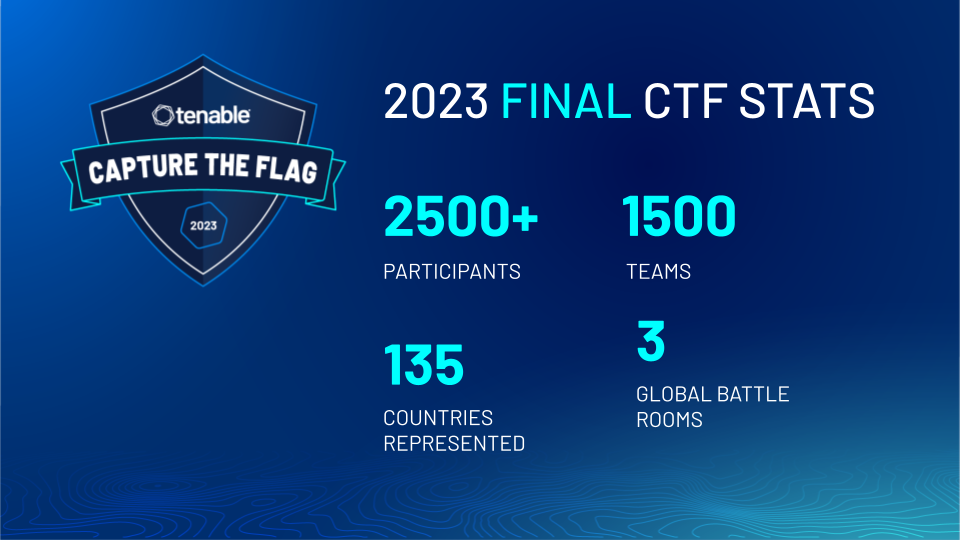 tenable
CAPTURE THE FLAG
2023

2023 FINAL CTF STATS

2500+
PARTICIPANTS

1500
TEAMS

135
COUNTRIES REPRESENTED

3
GLOBAL BATTLE ROOMS